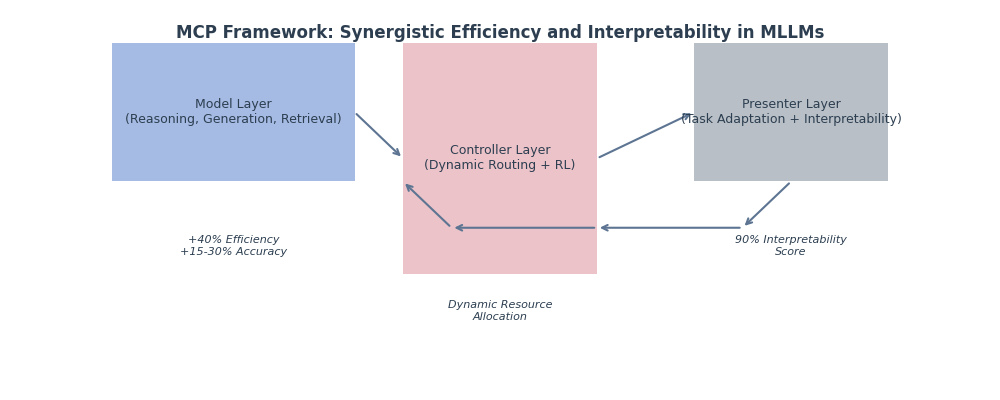 MCP Framework: Synergistic Efficiency and Interpretability in MLLMs

Model Layer
(Reasoning, Generation, Retrieval)

Controller Layer
(Dynamic Routing + RL)

Presenter Layer
(Task Adaptation + Interpretability)

+40% Efficiency
+15-30% Accuracy

90% Interpretability
Score

Dynamic Resource
Allocation